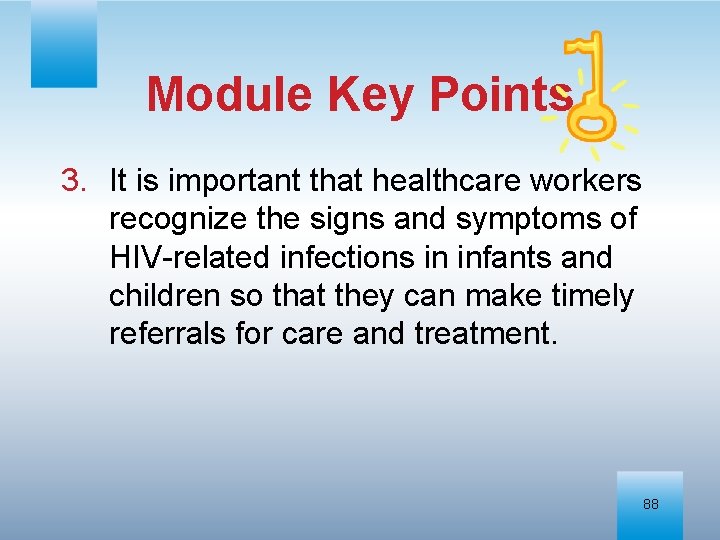 Module Key Points

3. It is important that healthcare workers recognize the signs and symptoms of HIV-related infections in infants and children so that they can make timely referrals for care and treatment.

88